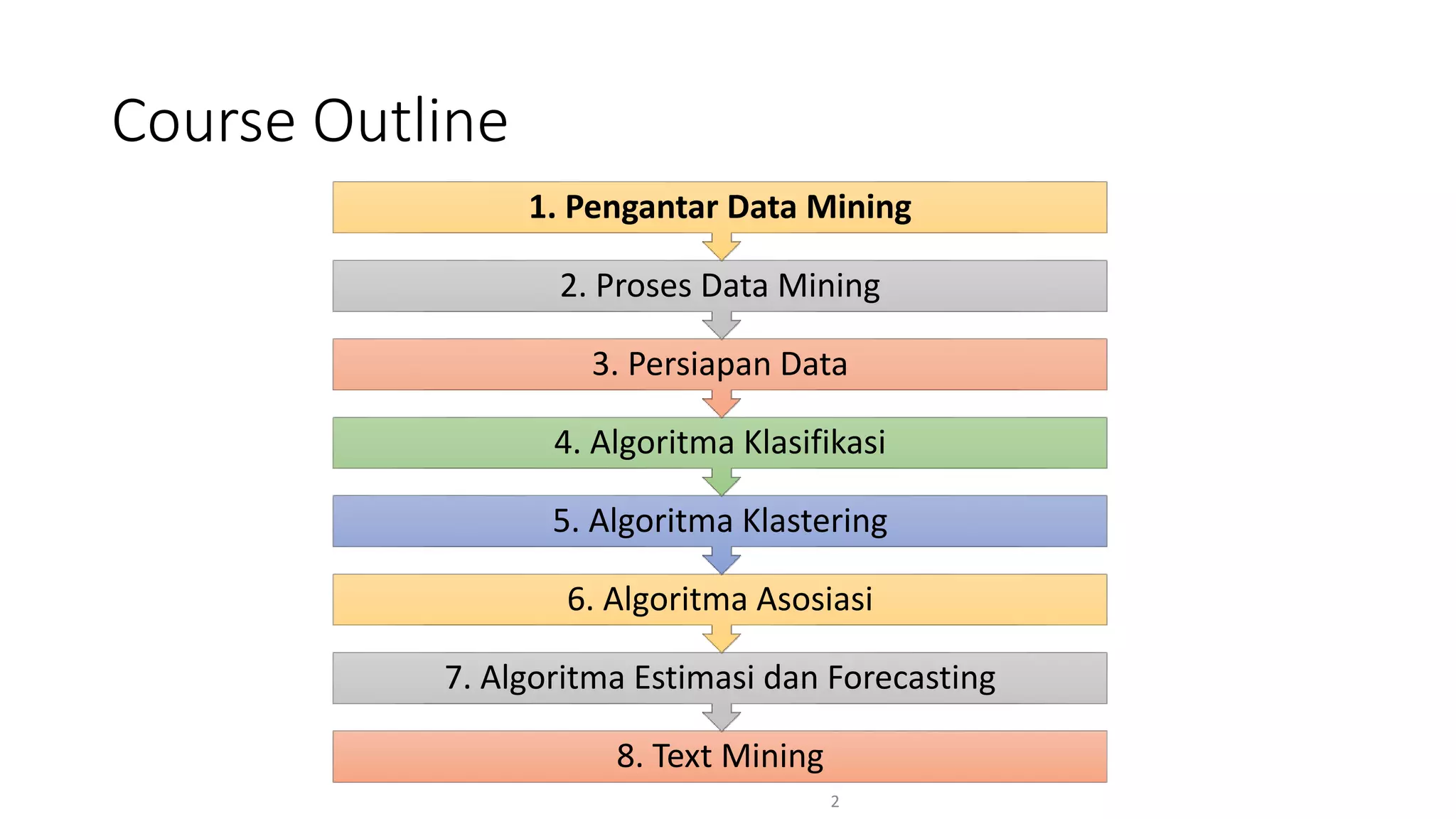 Course Outline

1. Pengantar Data Mining

2. Proses Data Mining

3. Persiapan Data

4. Algoritma Klasifikasi

5. Algoritma Klastering

6. Algoritma Asosiasi

7. Algoritma Estimasi dan Forecasting

8. Text Mining

2